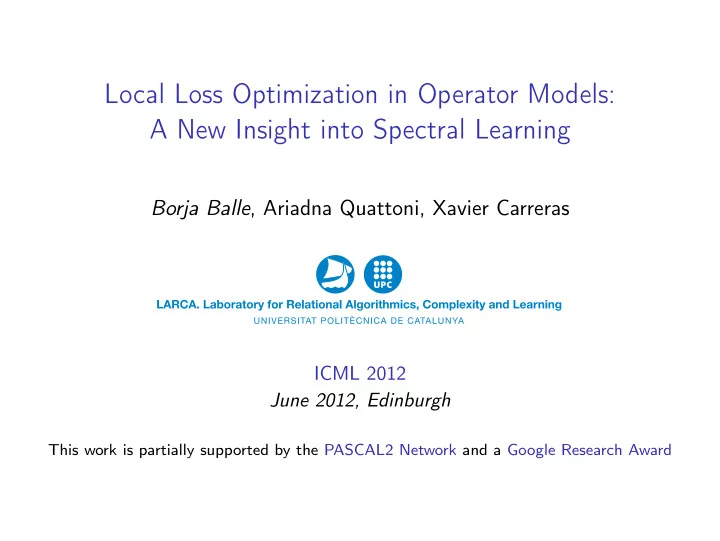 Local Loss Optimization in Operator Models: A New Insight into Spectral Learning

Borja Balle, Ariadna Quattoni, Xavier Carreras

UPC

LARCA. Laboratory for Relational Algorithmics, Complexity and Learning
UNIVERSITAT POLITÈCNICA DE CATALUNYA

ICML 2012
June 2012, Edinburgh

This work is partially supported by the PASCAL2 Network and a Google Research Award